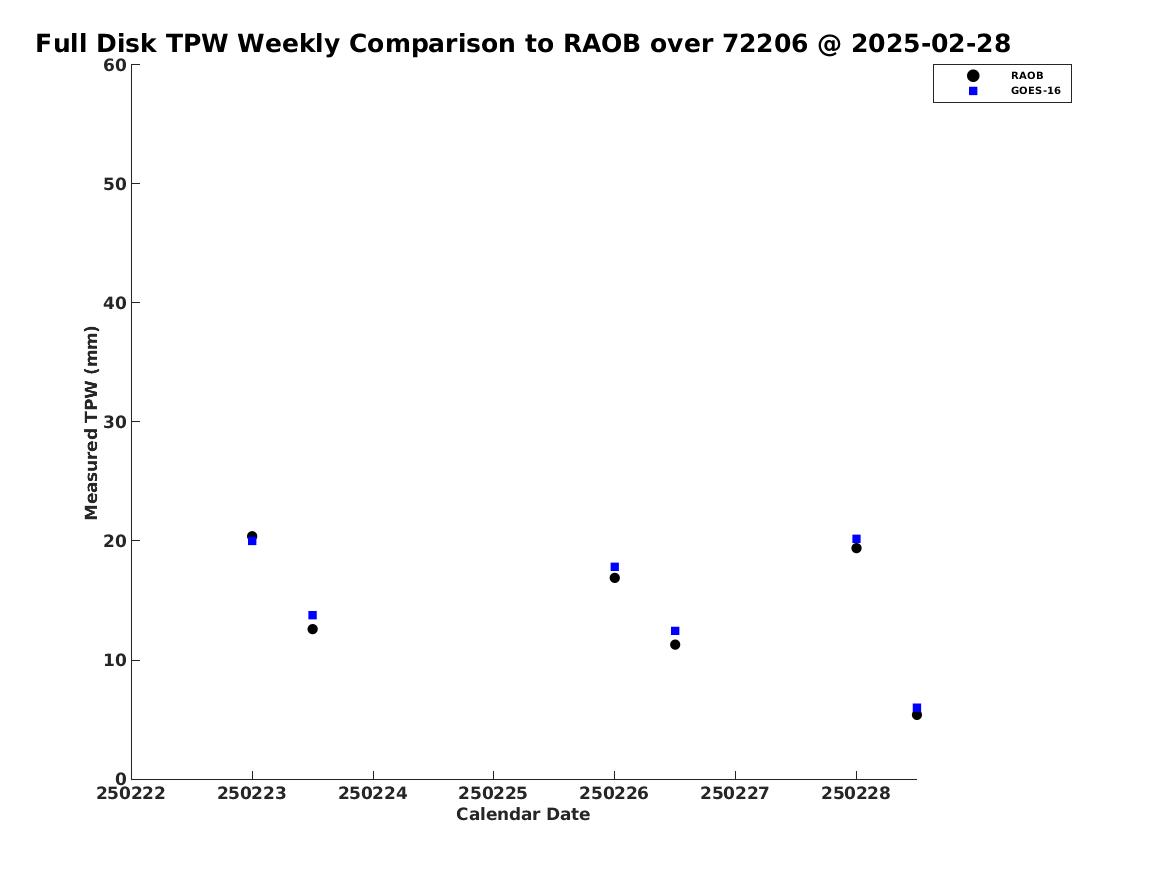 Full Disk TPW Weekly Comparison to RAOB over 72206 @ 2025-02-28

RAOB
GOES-16

Measured TPW (mm)

60
50
40
30
20
10
0

250222 250223 250224 250225 250226 250227 250228

Calendar Date